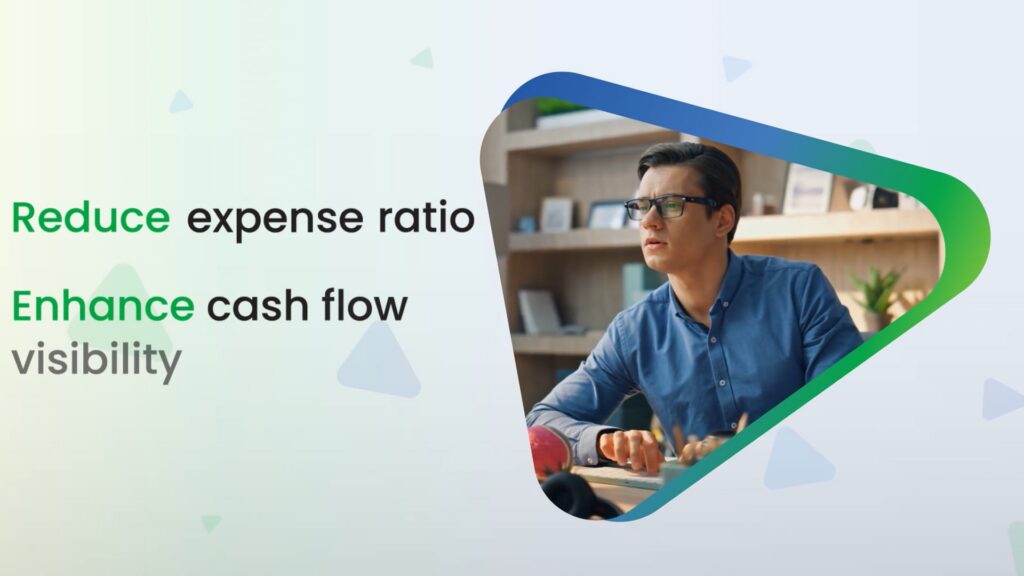 Reduce expense ratio

Enhance cash flow visibility